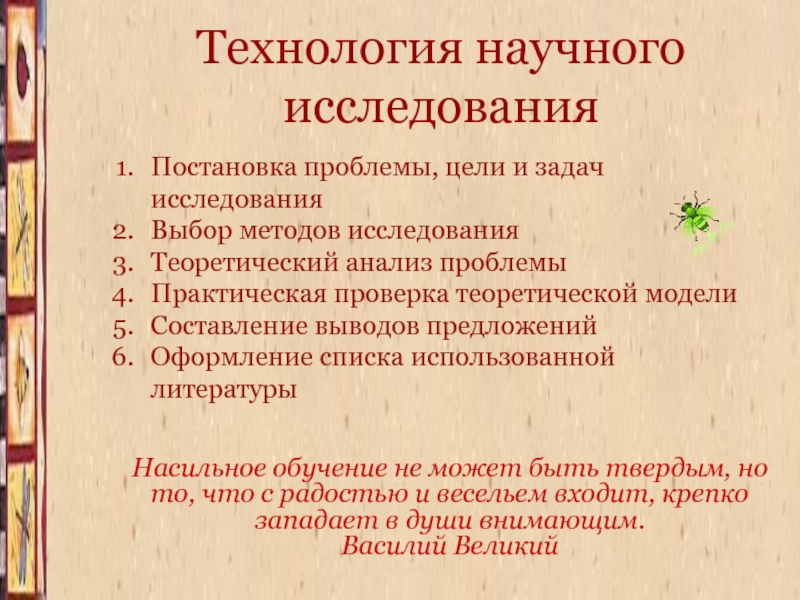 Технология научного исследования

1. Постановка проблемы, цели и задач исследования
2. Выбор методов исследования
3. Теоретический анализ проблемы
4. Практическая проверка теоретической модели
5. Составление выводов предложений
6. Оформление списка использованной литературы

Насильное обучение не может быть твердым, но то, что с радостью и весельем входит, крепко западает в души внимающим.
Василий Великий